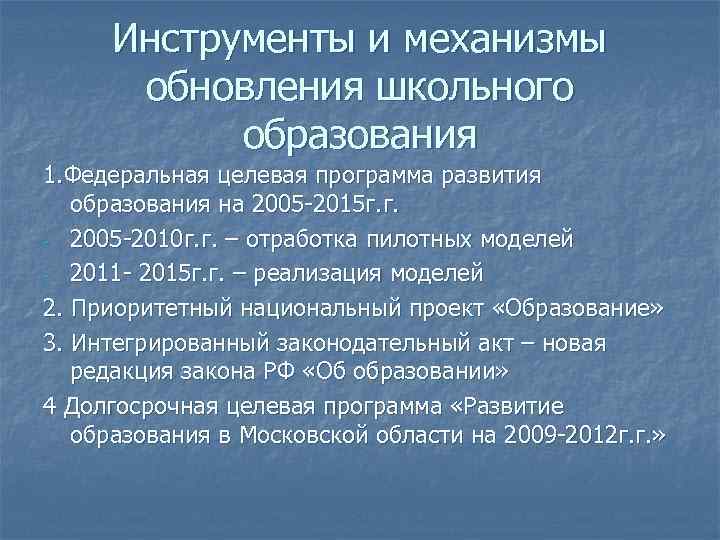 Инструменты и механизмы обновления школьного образования

1.Федеральная целевая программа развития образования на 2005-2015г.г.

- 2005-2010г.г. – отработка пилотных моделей
- 2011- 2015г.г. – реализация моделей

2. Приоритетный национальный проект «Образование»

3. Интегрированный законодательный акт – новая редакция закона РФ «Об образовании»

4 Долгосрочная целевая программа «Развитие образования в Московской области на 2009-2012г.г.»